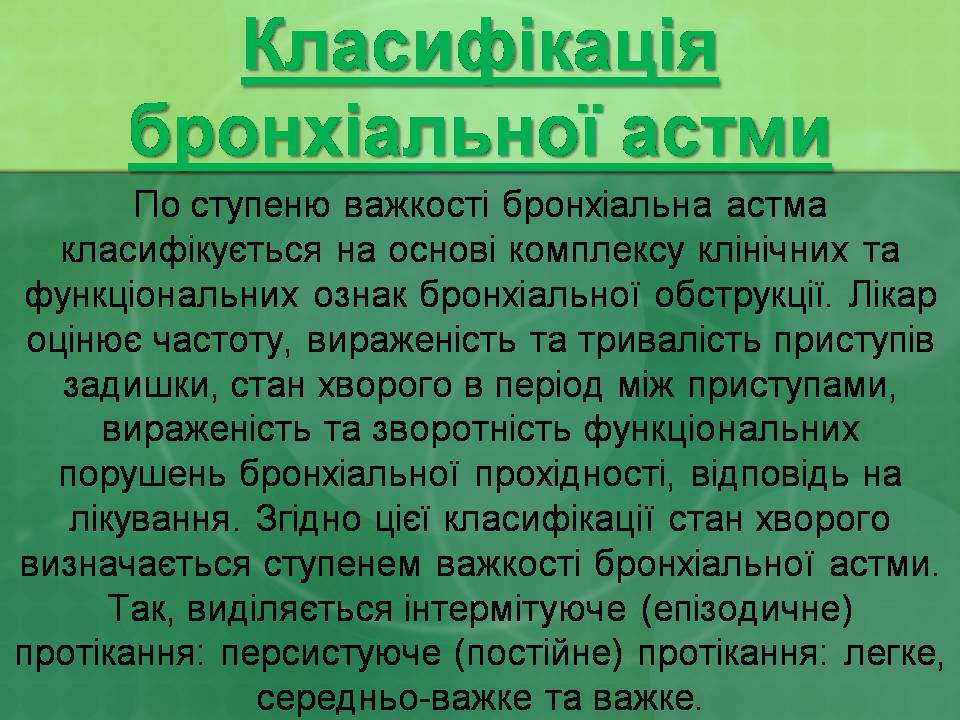 Класифікація бронхіальної астми

По ступеню важкості бронхіальна астма класифікується на основі комплексу клінічних та функціональних ознак бронхіальної обструкції. Лікар оцінює частоту, вираженість та тривалість приступів задишки, стан хворого в період між приступами, вираженість та зворотність функціональних порушень бронхіальної прохідності, відповідь на лікування. Згідно цієї класифікації стан хворого визначається ступенем важкості бронхіальної астми. Так, виділяється інтермітуюче (епізодичне) протікання: персистуюче (постійне) протікання: легке, середньо-важке та важке.